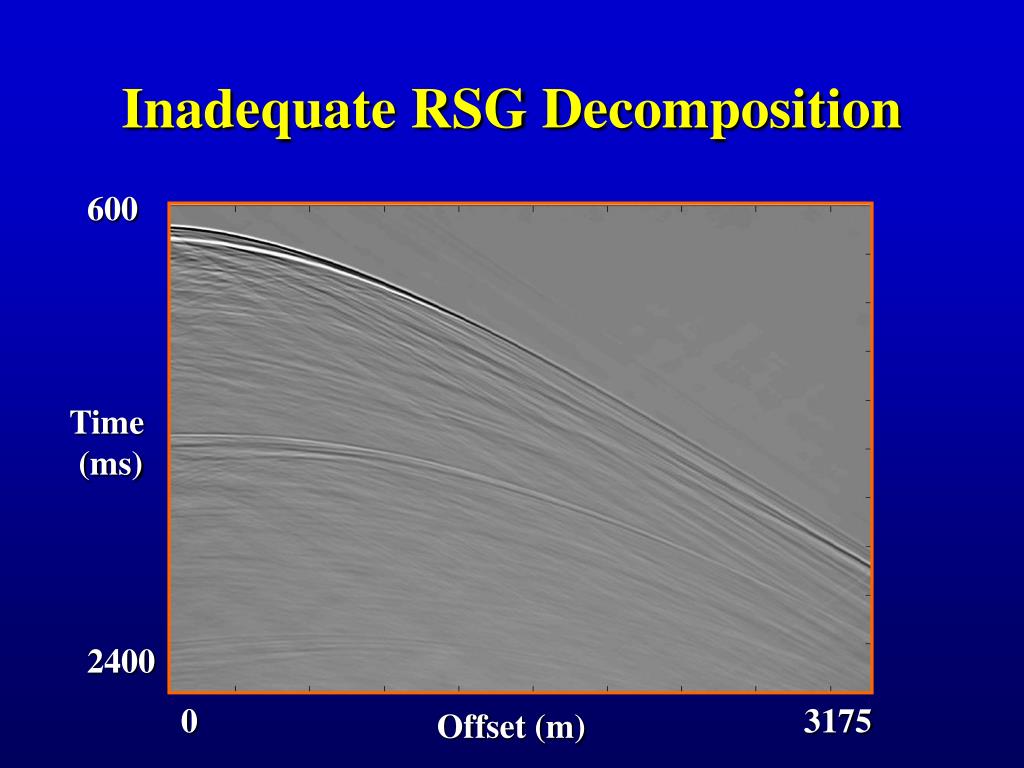 Inadequate RSG Decomposition

600

Time (ms)

2400

0

Offset (m)

3175